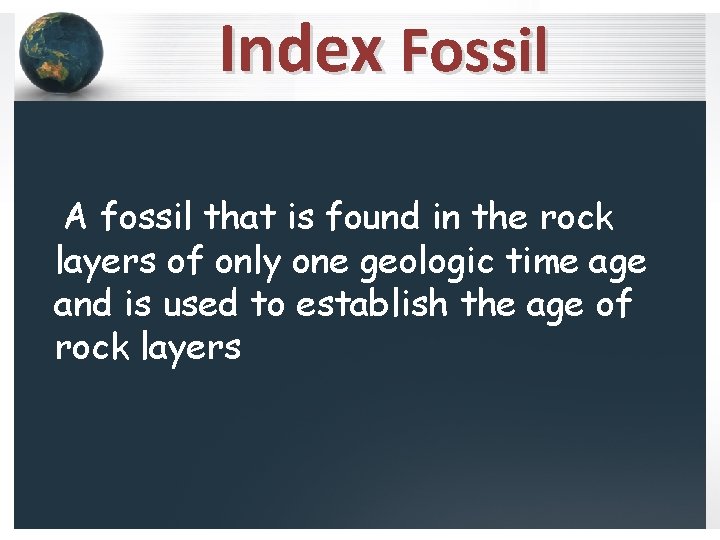 Index Fossil

A fossil that is found in the rock layers of only one geologic time age and is used to establish the age of rock layers